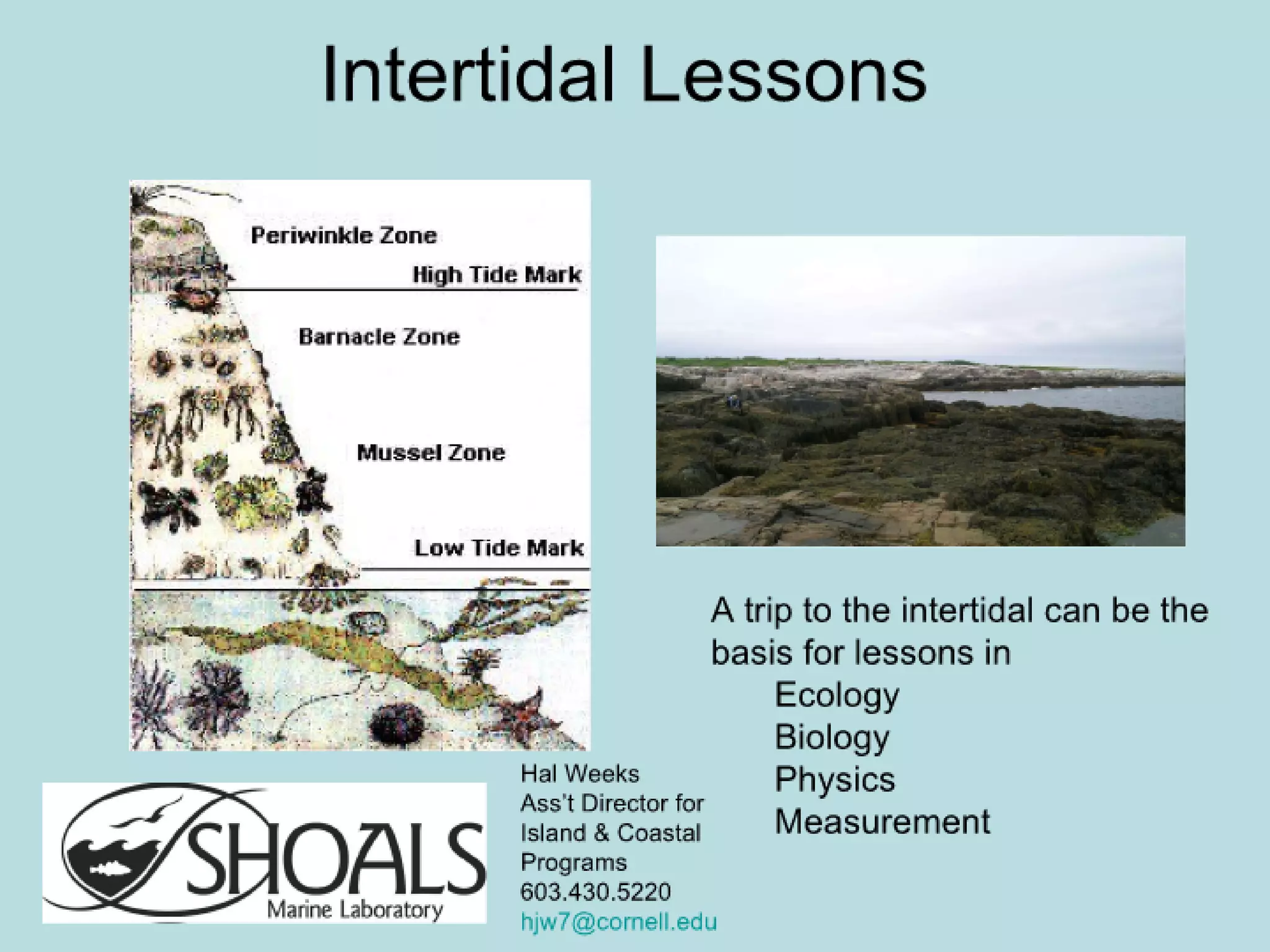 Intertidal Lessons

Periwinkle Zone
High Tide Mark
Barnacle Zone
Mussel Zone
Low Tide Mark

A trip to the intertidal can be the basis for lessons in
Ecology
Biology
Physics
Measurement

SHOALS
Marine Laboratory

Hal Weeks
Ass't Director for
Island & Coastal
Programs
603.430.5220
hjw7@cornell.edu